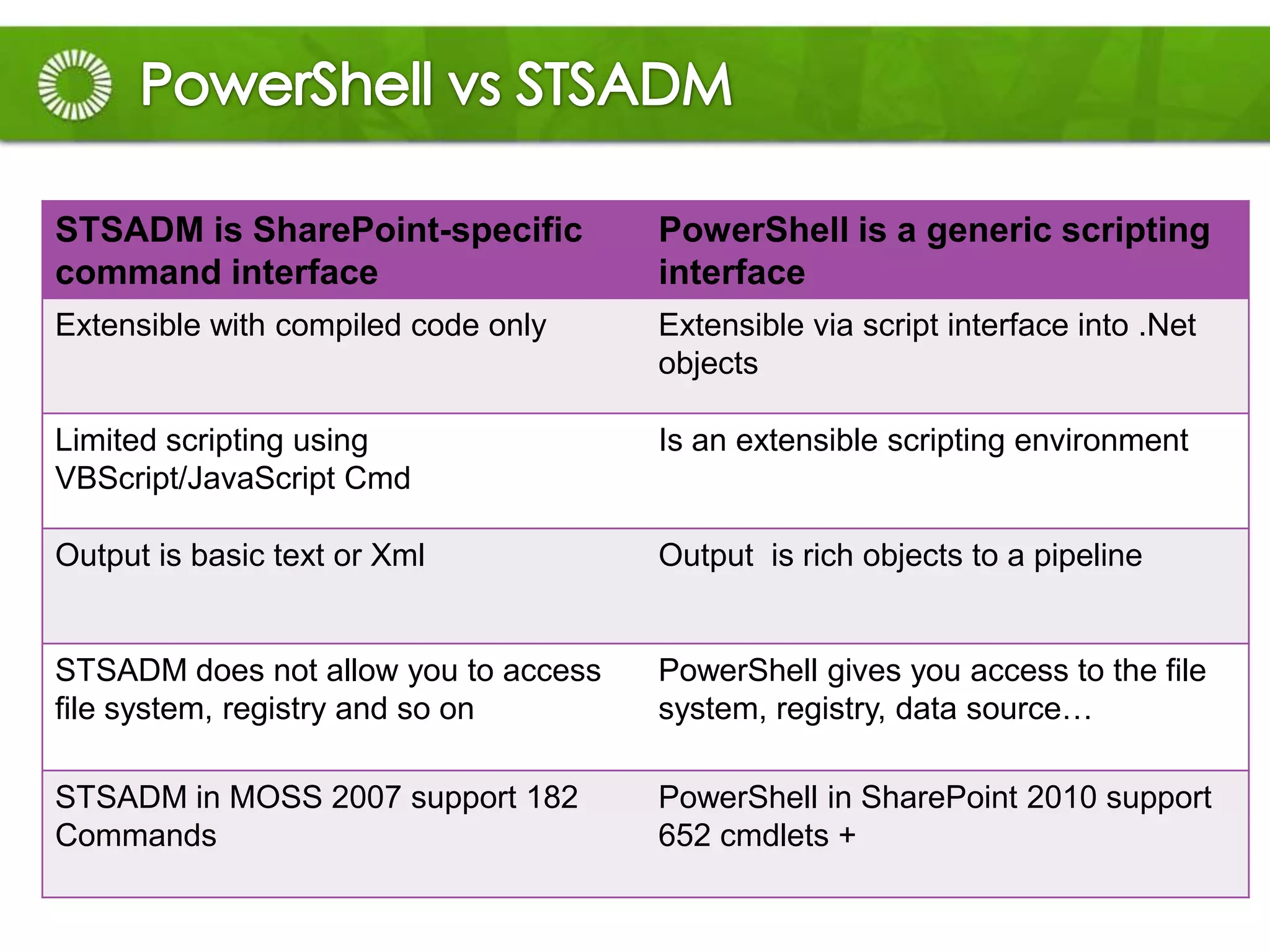 PowerShell vs STSADM

| STSADM is SharePoint-specific command interface | PowerShell is a generic scripting interface |
|---|---|
| Extensible with compiled code only | Extensible via script interface into .Net objects |
| Limited scripting using VBScript/JavaScript Cmd | Is an extensible scripting environment |
| Output is basic text or Xml | Output  is rich objects to a pipeline |
| STSADM does not allow you to access file system, registry and so on | PowerShell gives you access to the file system, registry, data source… |
| STSADM in MOSS 2007 support 182 Commands | PowerShell in SharePoint 2010 support 652 cmdlets + |